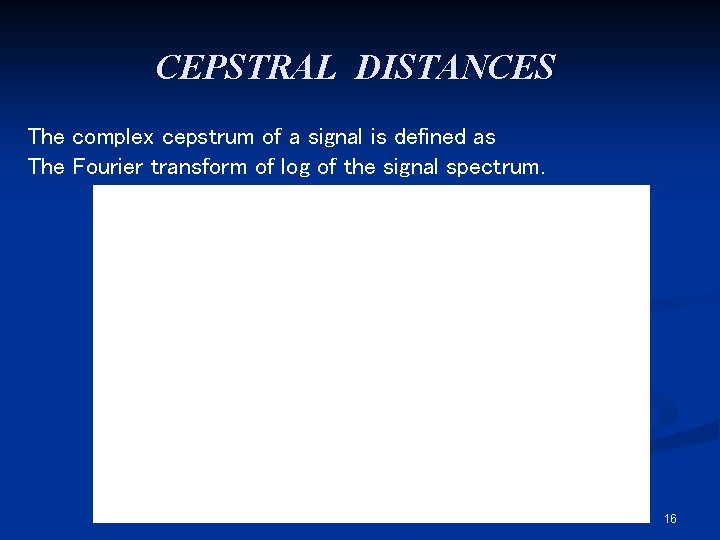 CEPSTRAL DISTANCES

The complex cepstrum of a signal is defined as
The Fourier transform of log of the signal spectrum.

16